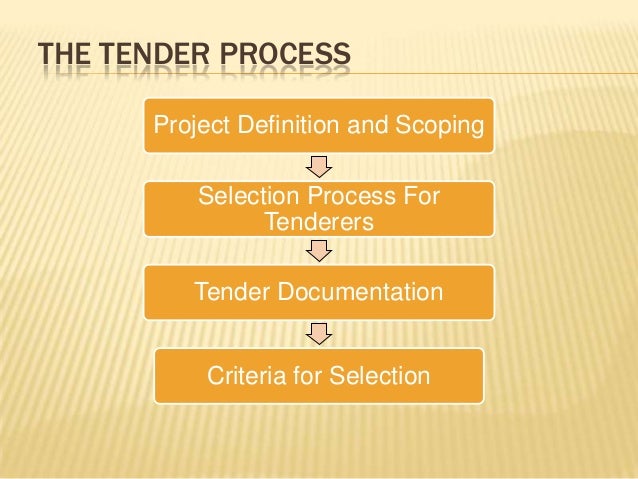 THE TENDER PROCESS

Project Definition and Scoping

Selection Process For Tenderers

Tender Documentation

Criteria for Selection